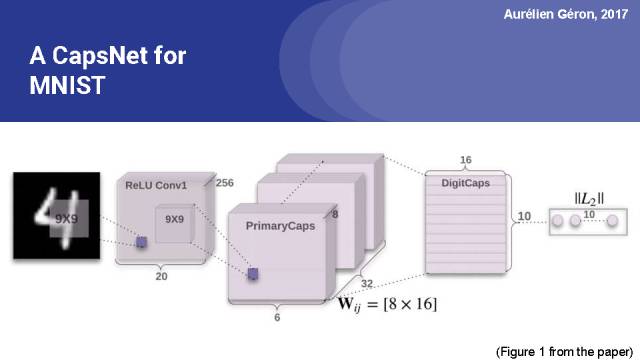 Aurélien Géron, 2017

A CapsNet for MNIST

9X9

ReLU Conv1

256

9X9

20

PrimaryCaps

8

32

6

$\mathbf{W}_{ij} = [8 \times 16]$

16

DigitCaps

10

$\|L_2\|$

10

(Figure 1 from the paper)